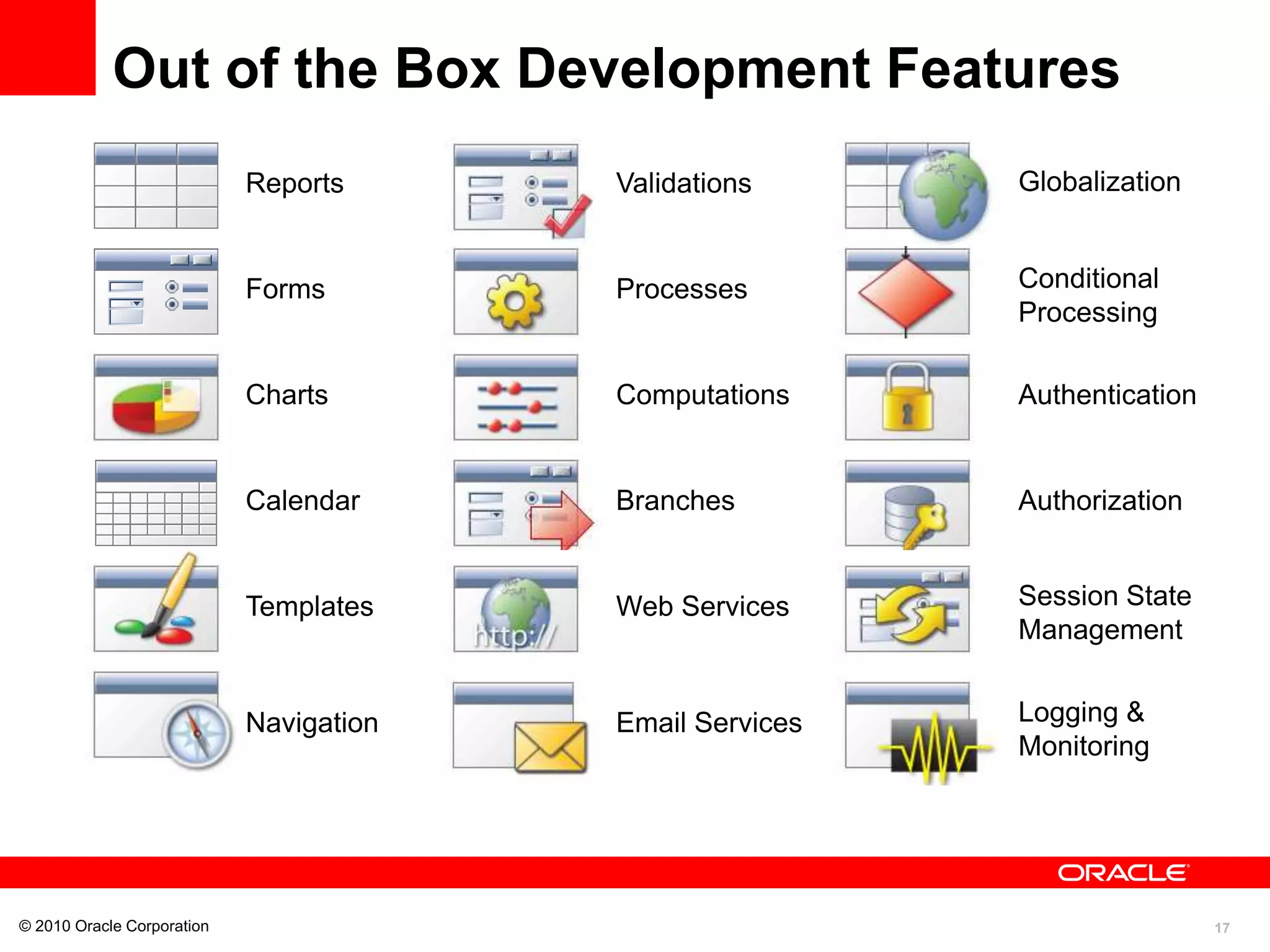 Out of the Box Development Features

Reports

Forms

Charts

Calendar

Templates

Navigation

Validations

Processes

Computations

Branches

http://

Web Services

Email Services

Globalization

Conditional Processing

Authentication

Authorization

Session State Management

Logging & Monitoring

ORACLE

© 2010 Oracle Corporation

17